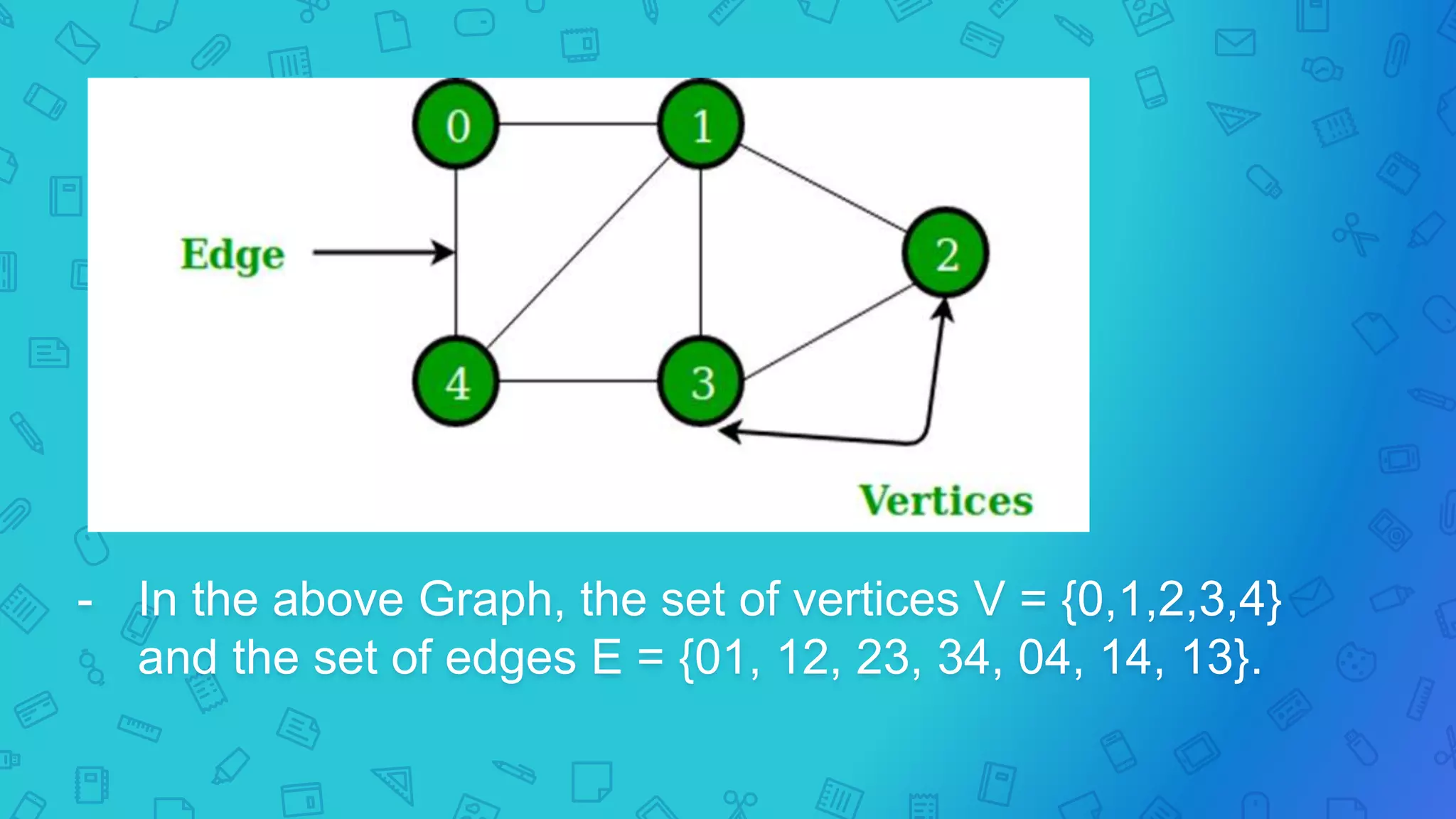 0
1
Edge
2
4
3
Vertices

- In the above Graph, the set of vertices V = {0,1,2,3,4} and the set of edges E = {01, 12, 23, 34, 04, 14, 13}.